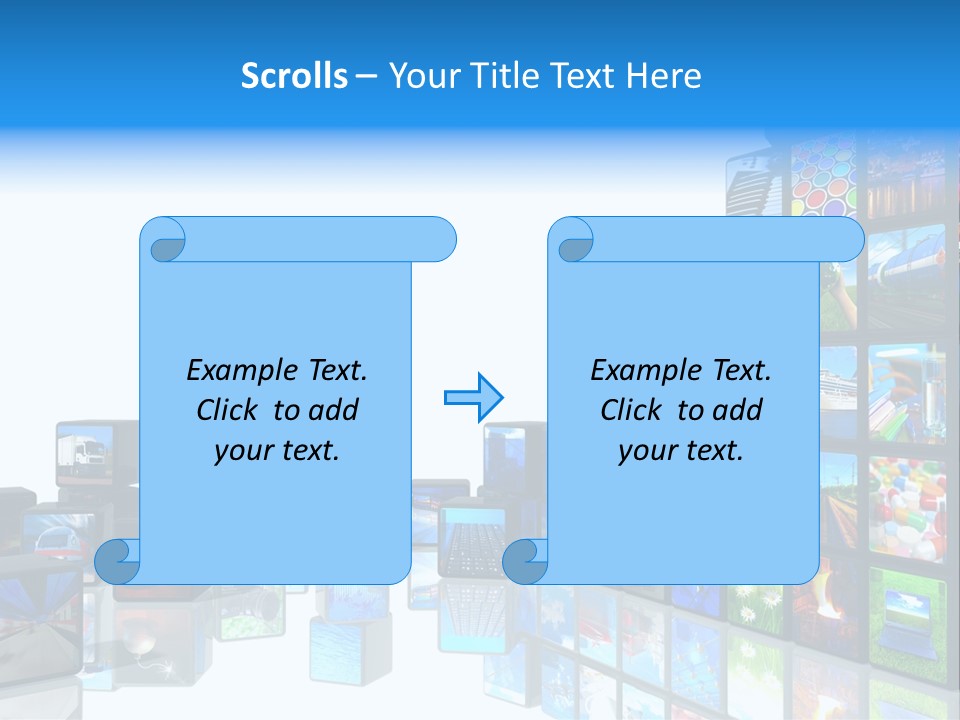 Scrolls – Your Title Text Here

Example Text. Click to add your text.

Example Text. Click to add your text.